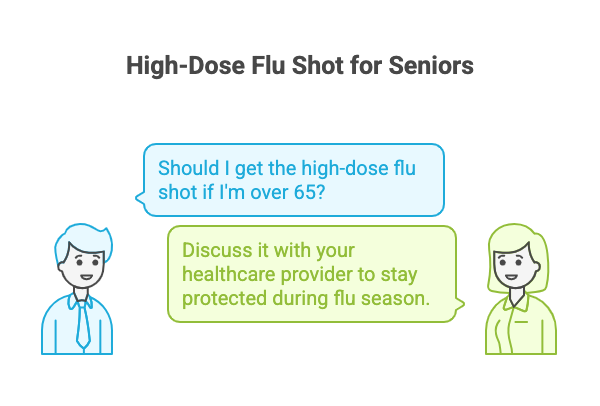 High-Dose Flu Shot for Seniors

Should I get the high-dose flu shot if I'm over 65?

Discuss it with your healthcare provider to stay protected during flu season.